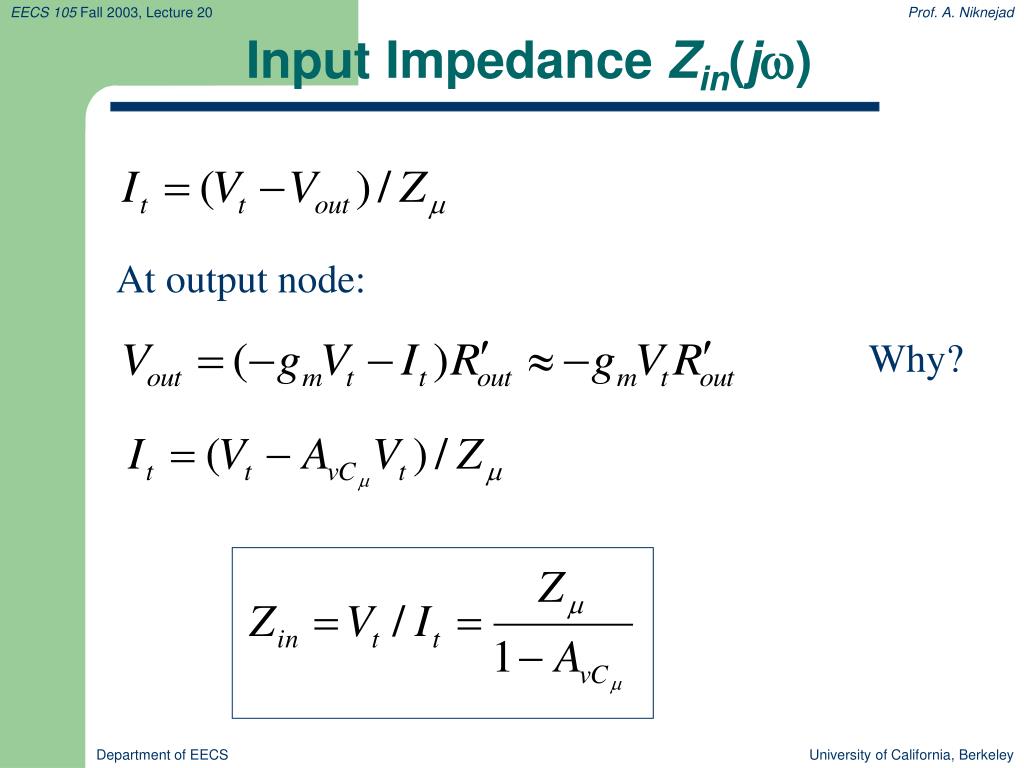 EECS 105 Fall 2003, Lecture 20

Prof. A. Niknejad

Input Impedance $Z_{in}(j\omega)$

$I_t = (V_t - V_{out}) / Z_\mu$

At output node:

$V_{out} = (-g_m V_t - I_t) R'_{out} \approx -g_m V_t R'_{out}$

Why?

$I_t = (V_t - A_{vC_\mu} V_t) / Z_\mu$

$Z_{in} = V_t / I_t = \frac{Z_\mu}{1 - A_{vC_\mu}}$

Department of EECS

University of California, Berkeley